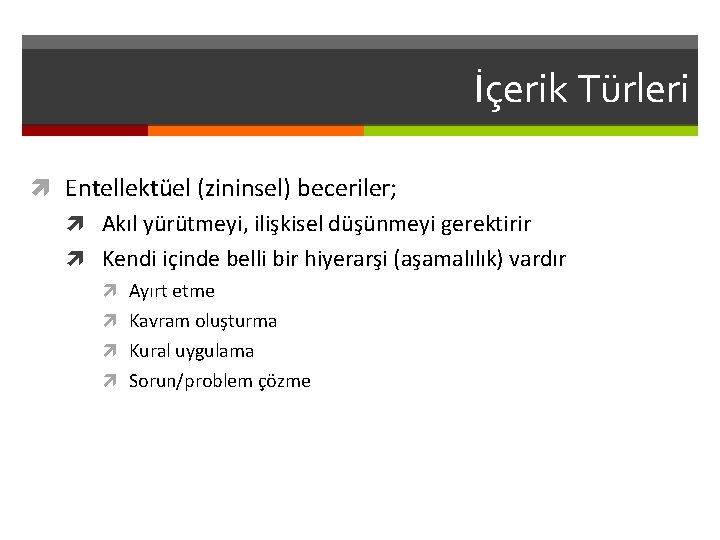 İçerik Türleri

Entellektüel (zininsel) beceriler;

Akıl yürütmeyi, ilişkisel düşünmeyi gerektirir

Kendi içinde belli bir hiyerarşi (aşamalılık) vardır

Ayırt etme

Kavram oluşturma

Kural uygulama

Sorun/problem çözme